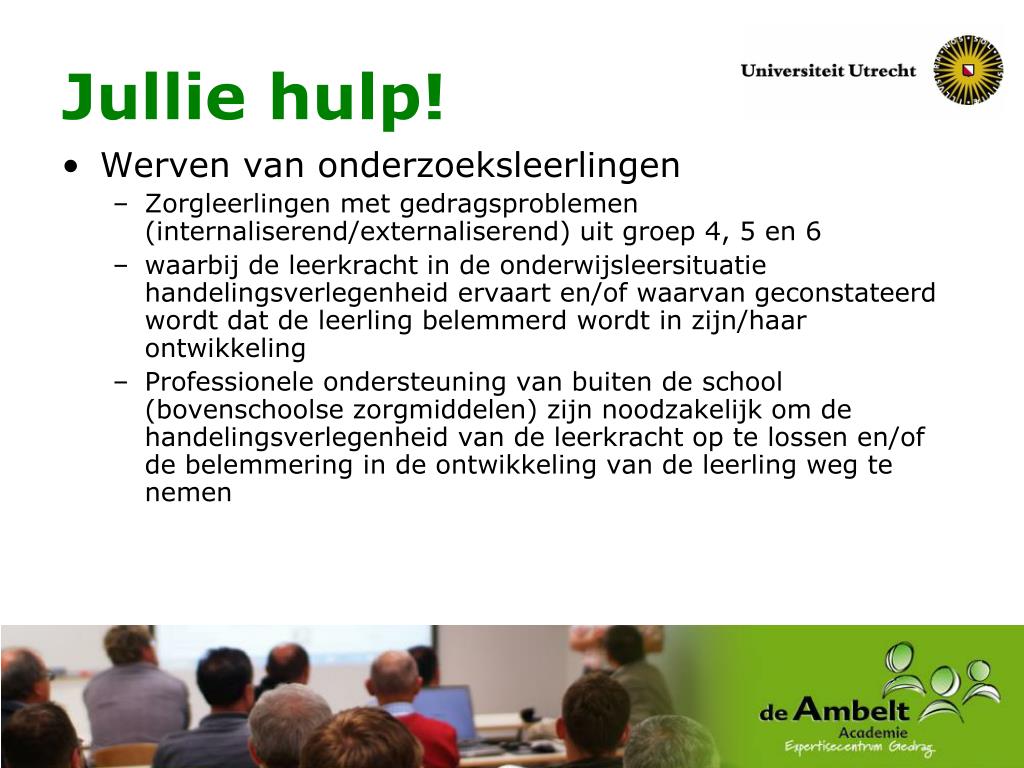 Jullie hulp!

Universiteit Utrecht

• Werven van onderzoeksleerlingen
– Zorgleerlingen met gedragsproblemen (internaliserend/externaliserend) uit groep 4, 5 en 6
– waarbij de leerkracht in de onderwijsleersituatie handelingsverlegenheid ervaart en/of waarvan geconstateerd wordt dat de leerling belemmerd wordt in zijn/haar ontwikkeling
– Professionele ondersteuning van buiten de school (bovenschoolse zorgmiddelen) zijn noodzakelijk om de handelingsverlegenheid van de leerkracht op te lossen en/of de belemmering in de ontwikkeling van de leerling weg te nemen

de Ambelt
Academie
Expertisecentrum Gedrag